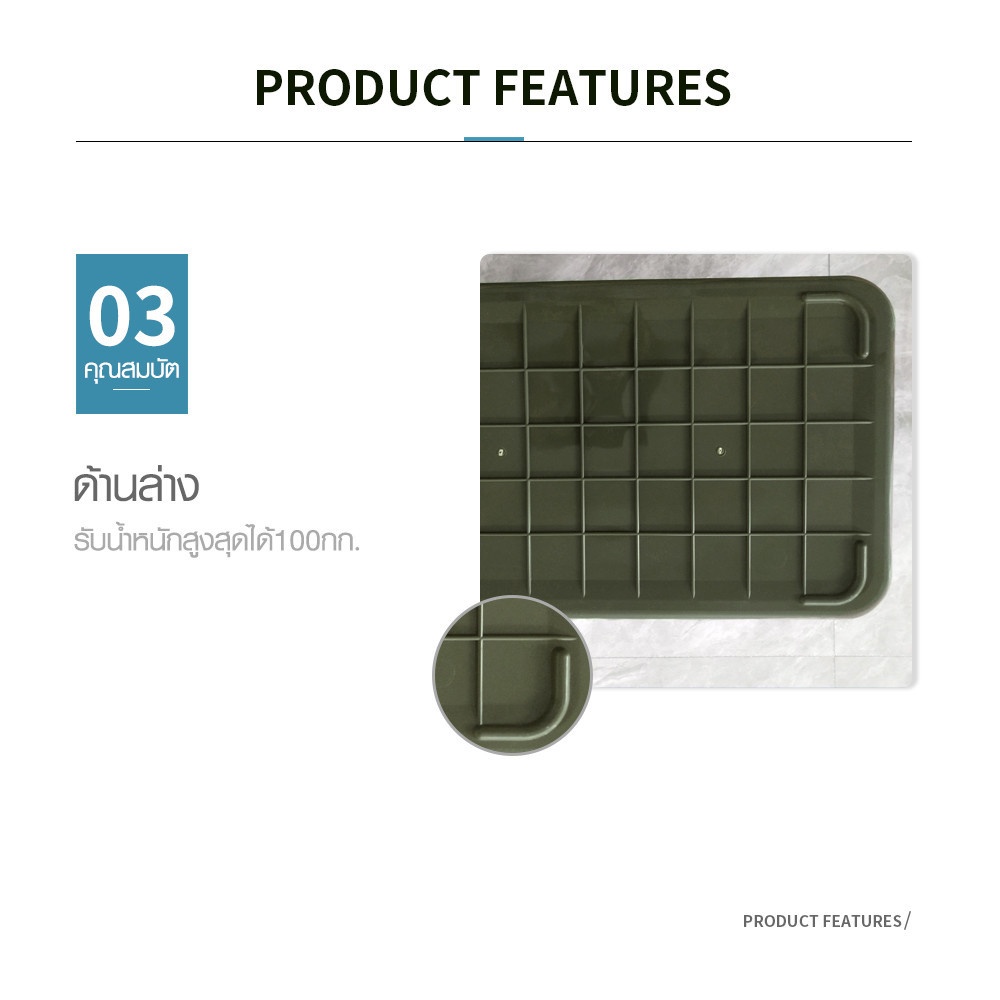 PRODUCT FEATURES

03
คุณสมบัติ

ด้านล่าง
รับน้ำหนักสูงสุดได้100กก.

PRODUCT FEATURES/